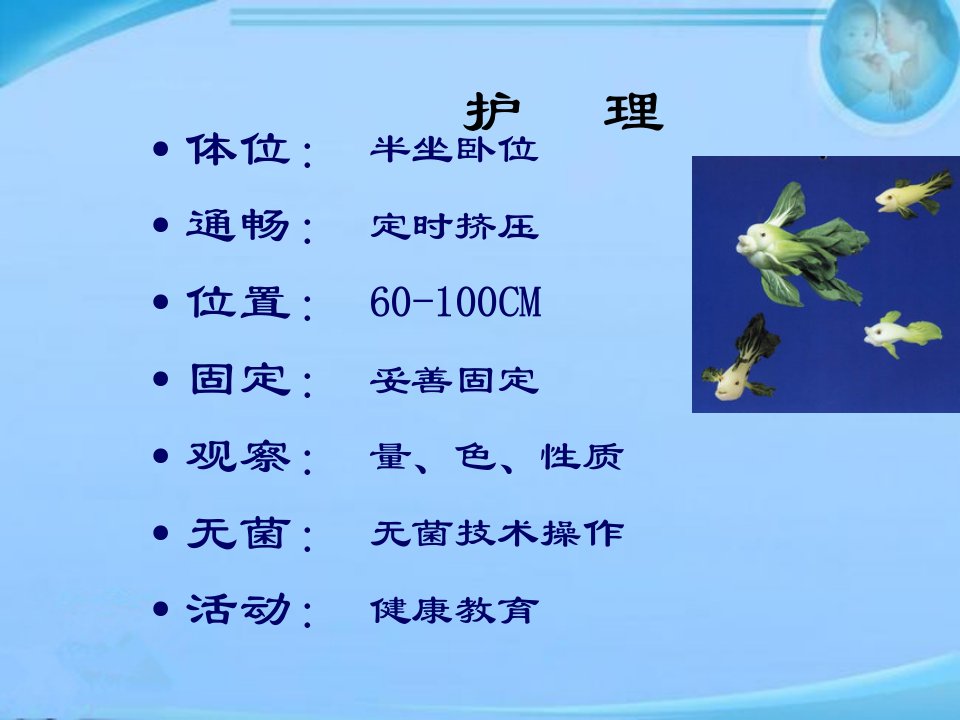 护　理

• 体位：　半坐卧位

• 通畅：　定时挤压

• 位置：　60-100CM

• 固定：　妥善固定

• 观察：　量、色、性质

• 无菌：　无菌技术操作

• 活动：　健康教育